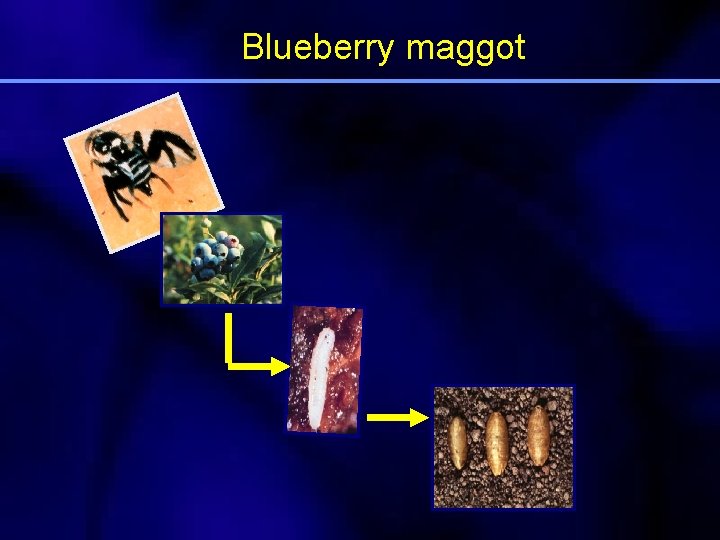 Blueberry maggot